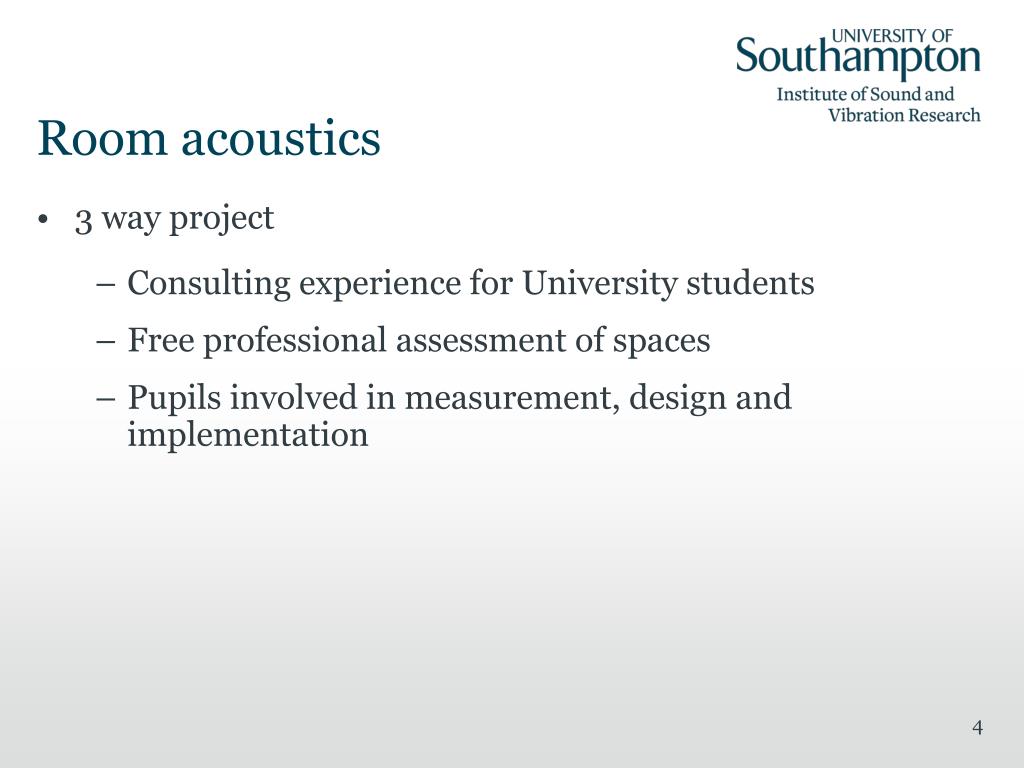 UNIVERSITY OF
Southampton
Institute of Sound and
Vibration Research

Room acoustics

• 3 way project

– Consulting experience for University students
– Free professional assessment of spaces
– Pupils involved in measurement, design and implementation

4